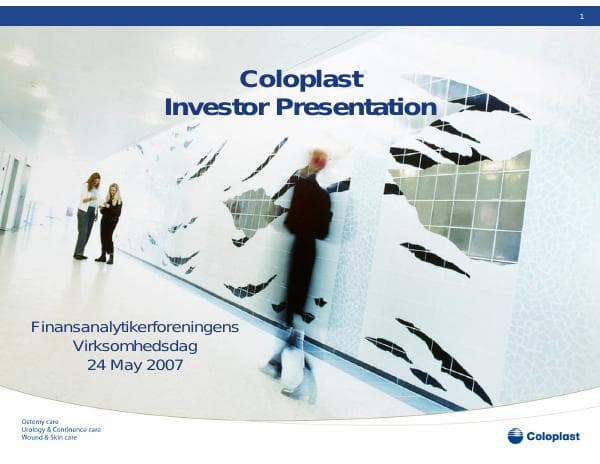 1

Coloplast
Investor Presentation

Finansanalytikerforeningens
Virksomhedsdag
24 May 2007

Ostomy care
Urology & Continence care
Wound & Skin care

Coloplast